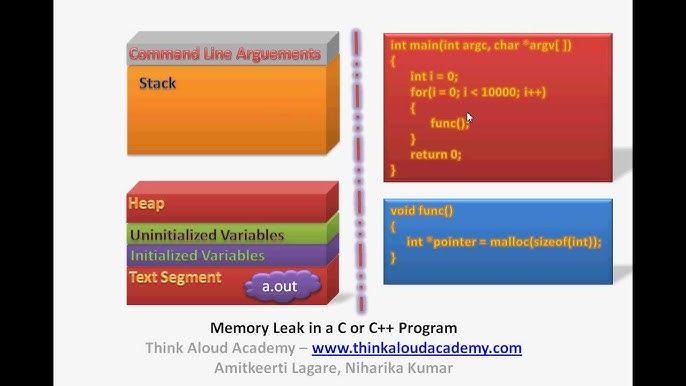 Command Line Arguements

Stack

Heap

Uninitialized Variables

Initialized Variables

Text Segment

a.out

int main(int argc, char *argv[ ])
{
int i = 0;
for(i = 0; i < 10000; i++)
{
func();
}
return 0;
}

void func()
{
int *pointer = malloc(sizeof(int));
}

Memory Leak in a C or C++ Program

Think Aloud Academy – www.thinkaloudacademy.com

Amitkeerti Lagare, Niharika Kumar